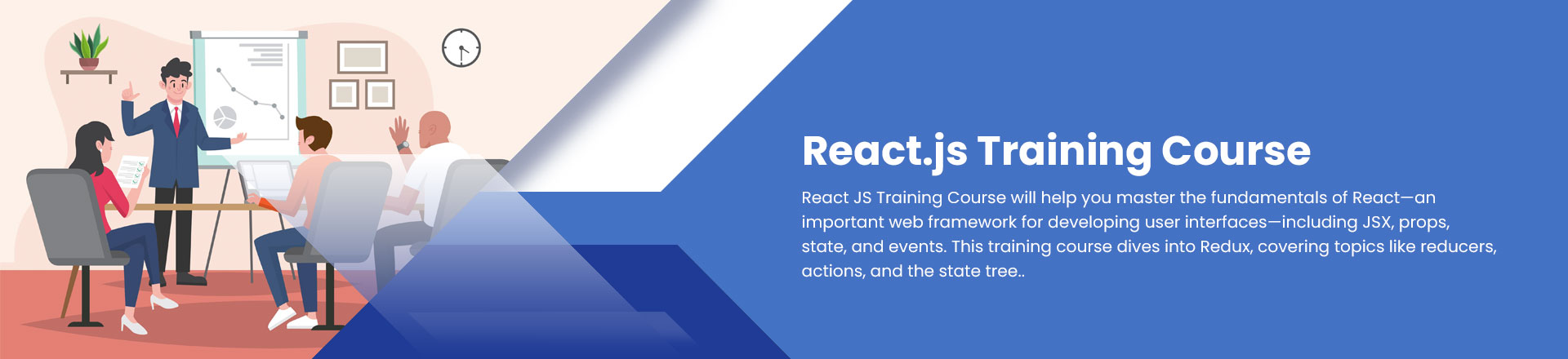 React.js Training Course

React JS Training Course will help you master the fundamentals of React—an important web framework for developing user interfaces—including JSX, props, state, and events. This training course dives into Redux, covering topics like reducers, actions, and the state tree..